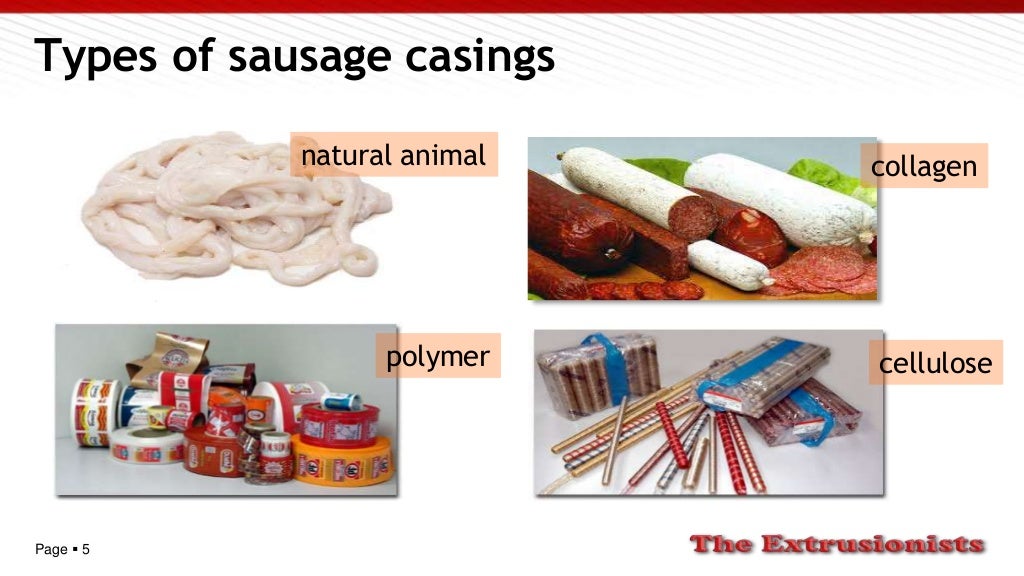 Types of sausage casings

natural animal

collagen

polymer

cellulose

Page ▪ 5

The Extrusionists